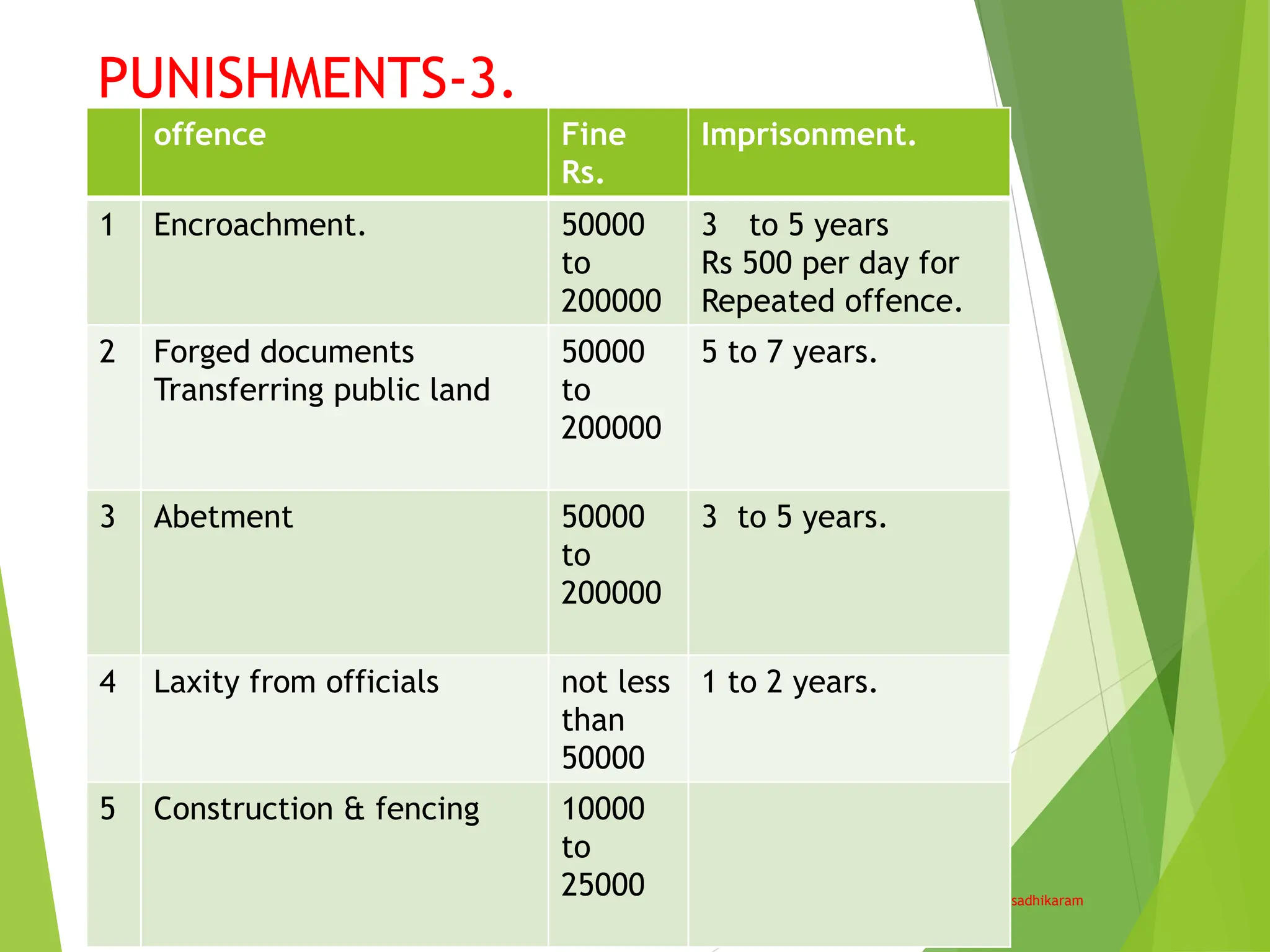 PUNISHMENTS-3.

| | offence | Fine Rs. | Imprisonment. |
|---|---|---|---|
| 1 | Encroachment. | 50000 to 200000 | 3 to 5 years Rs 500 per day for Repeated offence. |
| 2 | Forged documents Transferring public land | 50000 to 200000 | 5 to 7 years. |
| 3 | Abetment | 50000 to 200000 | 3 to 5 years. |
| 4 | Laxity from officials | not less than 50000 | 1 to 2 years. |
| 5 | Construction & fencing | 10000 to 25000 | |

sadhikaram